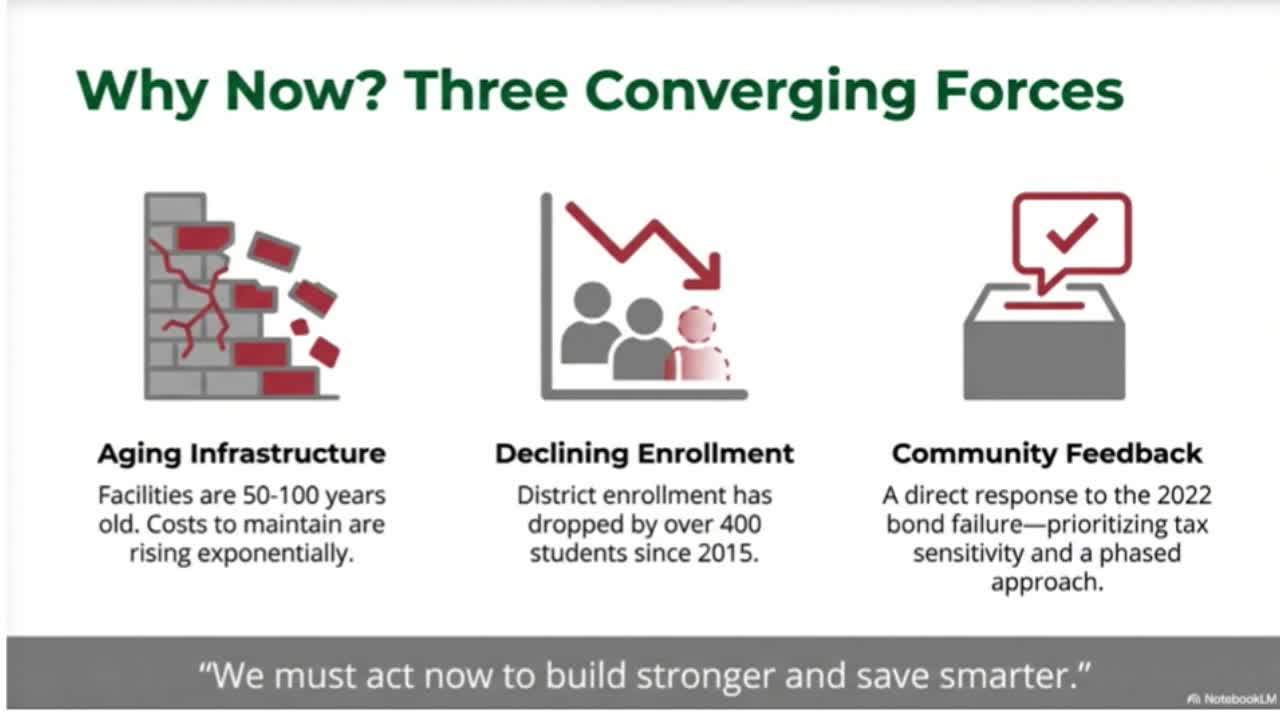 Why Now? Three Converging Forces

Aging Infrastructure
Facilities are 50-100 years old. Costs to maintain are rising exponentially.

Declining Enrollment
District enrollment has dropped by over 400 students since 2015.

Community Feedback
A direct response to the 2022 bond failure—prioritizing tax sensitivity and a phased approach.

"We must act now to build stronger and save smarter."

NotebookLM